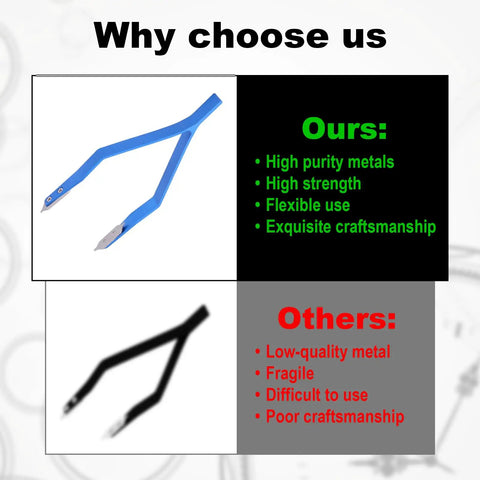 Why choose us

Ours:
• High purity metals
• High strength
• Flexible use
• Exquisite craftsmanship

Others:
• Low-quality metal
• Fragile
• Difficult to use
• Poor craftsmanship